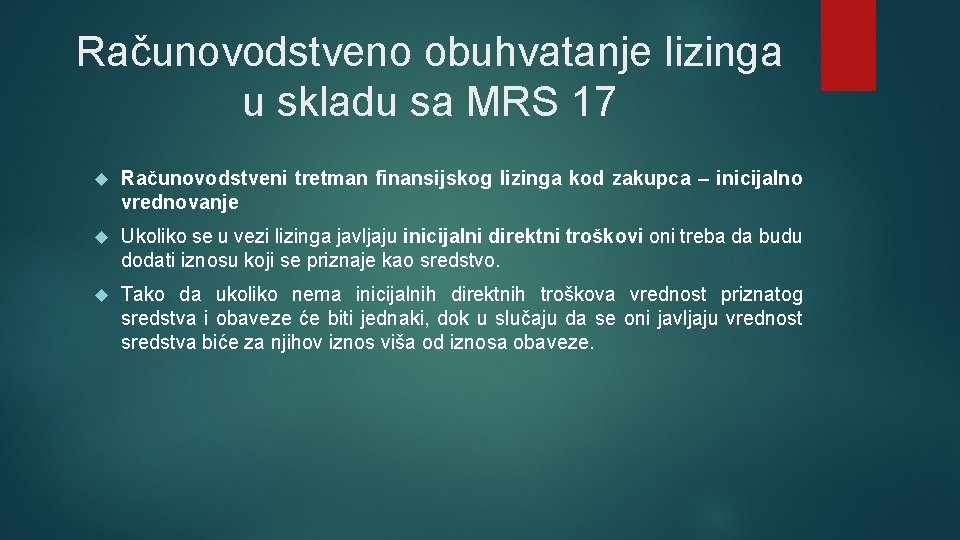 Računovodstveno obuhvatanje lizinga u skladu sa MRS 17

Računovodstveni tretman finansijskog lizinga kod zakupca – inicijalno vrednovanje

Ukoliko se u vezi lizinga javljaju inicijalni direktni troškovi oni treba da budu dodati iznosu koji se priznaje kao sredstvo.

Tako da ukoliko nema inicijalnih direktnih troškova vrednost priznatog sredstva i obaveze će biti jednaki, dok u slučaju da se oni javljaju vrednost sredstva biće za njihov iznos viša od iznosa obaveze.